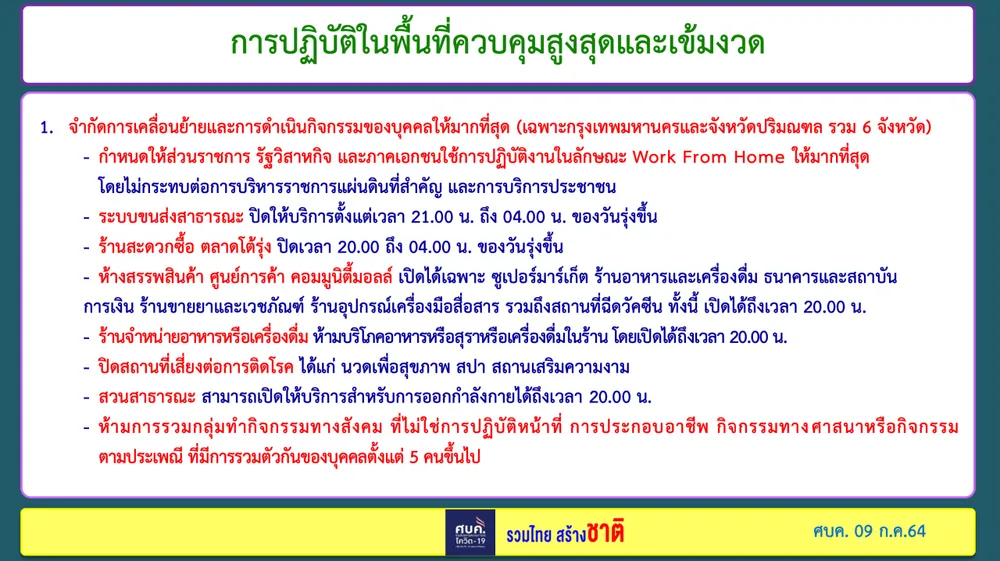 การปฏิบัติในพื้นที่ควบคุมสูงสุดและเข้มงวด

1. จำกัดการเคลื่อนย้ายและการดำเนินกิจกรรมของบุคคลให้มากที่สุด (เฉพาะกรุงเทพมหานครและจังหวัดปริมณฑล รวม 6 จังหวัด)

- กำหนดให้ส่วนราชการ รัฐวิสาหกิจ และภาคเอกชนใช้การปฏิบัติงานในลักษณะ Work From Home ให้มากที่สุด โดยไม่กระทบต่อการบริหารราชการแผ่นดินที่สำคัญ และการบริการประชาชน

- ระบบขนส่งสาธารณะ ปิดให้บริการตั้งแต่เวลา 21.00 น. ถึง 04.00 น. ของวันรุ่งขึ้น

- ร้านสะดวกซื้อ ตลาดโต้รุ่ง ปิดเวลา 20.00 ถึง 04.00 น. ของวันรุ่งขึ้น

- ห้างสรรพสินค้า ศูนย์การค้า คอมมูนิตี้มอลล์ เปิดได้เฉพาะ ซูเปอร์มาร์เก็ต ร้านอาหารและเครื่องดื่ม ธนาคารและสถาบันการเงิน ร้านขายยาและเวชภัณฑ์ ร้านอุปกรณ์เครื่องมือสื่อสาร รวมถึงสถานที่ฉีดวัคซีน ทั้งนี้ เปิดได้ถึงเวลา 20.00 น.

- ร้านจำหน่ายอาหารหรือเครื่องดื่ม ห้ามบริโภคอาหารหรือสุราหรือเครื่องดื่มในร้าน โดยเปิดได้ถึงเวลา 20.00 น.

- ปิดสถานที่เสี่ยงต่อการติดโรค ได้แก่ นวดเพื่อสุขภาพ สปา สถานเสริมความงาม

- สวนสาธารณะ สามารถเปิดให้บริการสำหรับการออกกำลังกายได้ถึงเวลา 20.00 น.

- ห้ามการรวมกลุ่มทำกิจกรรมทางสังคม ที่ไม่ใช่การปฏิบัติหน้าที่ การประกอบอาชีพ กิจกรรมทางศาสนาหรือกิจกรรมตามประเพณี ที่มีการรวมตัวกันของบุคคลตั้งแต่ 5 คนขึ้นไป

ศบค. โควิด-19 รวมไทย สร้างชาติ ศบค. 09 ก.ค.64